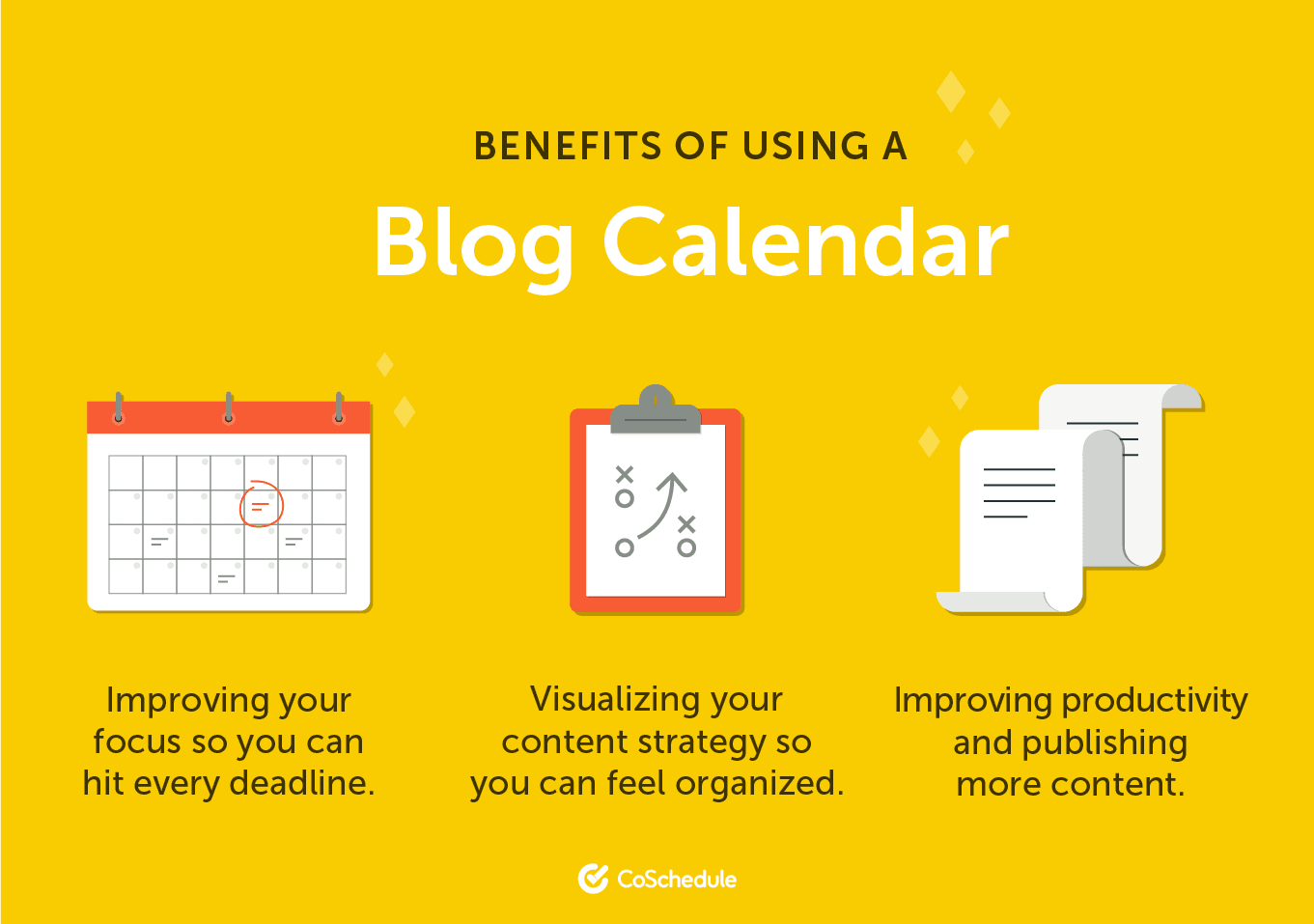 BENEFITS OF USING A
Blog Calendar

Improving your focus so you can hit every deadline.

Visualizing your content strategy so you can feel organized.

Improving productivity and publishing more content.

CoSchedule